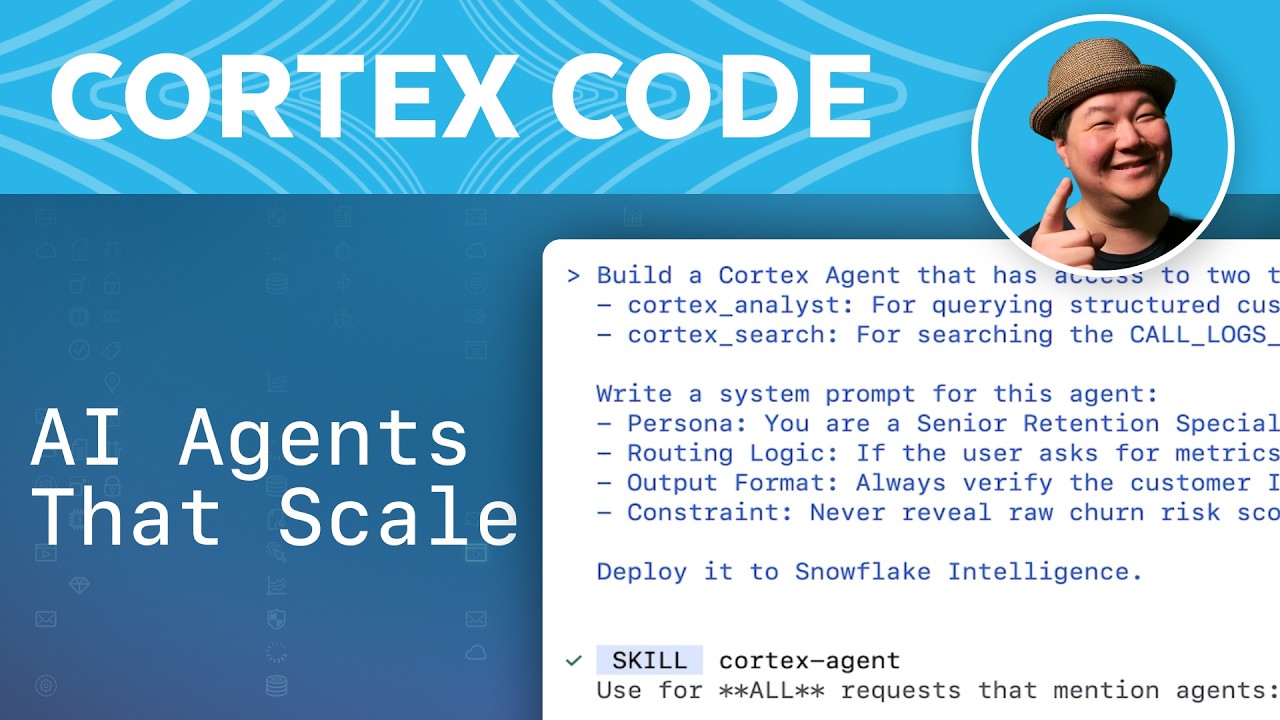 CORTEX CODE

AI Agents That Scale

> Build a Cortex Agent that has access to two t
- cortex_analyst: For querying structured cus
- cortex_search: For searching the CALL_LOGS_

Write a system prompt for this agent:
- Persona: You are a Senior Retention Special
- Routing Logic: If the user asks for metrics
- Output Format: Always verify the customer I
- Constraint: Never reveal raw churn risk sco

Deploy it to Snowflake Intelligence.

✓ SKILL cortex-agent
Use for **ALL** requests that mention agents: